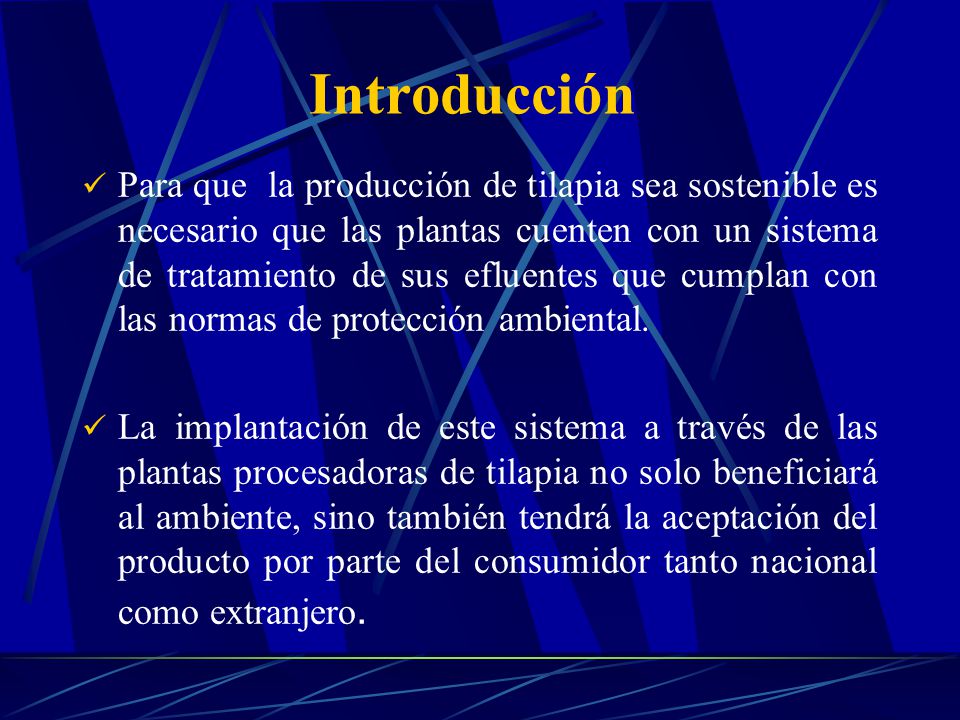 Introducción

✓ Para que la producción de tilapia sea sostenible es necesario que las plantas cuenten con un sistema de tratamiento de sus efluentes que cumplan con las normas de protección ambiental.

✓ La implantación de este sistema a través de las plantas procesadoras de tilapia no solo beneficiará al ambiente, sino también tendrá la aceptación del producto por parte del consumidor tanto nacional como extranjero.